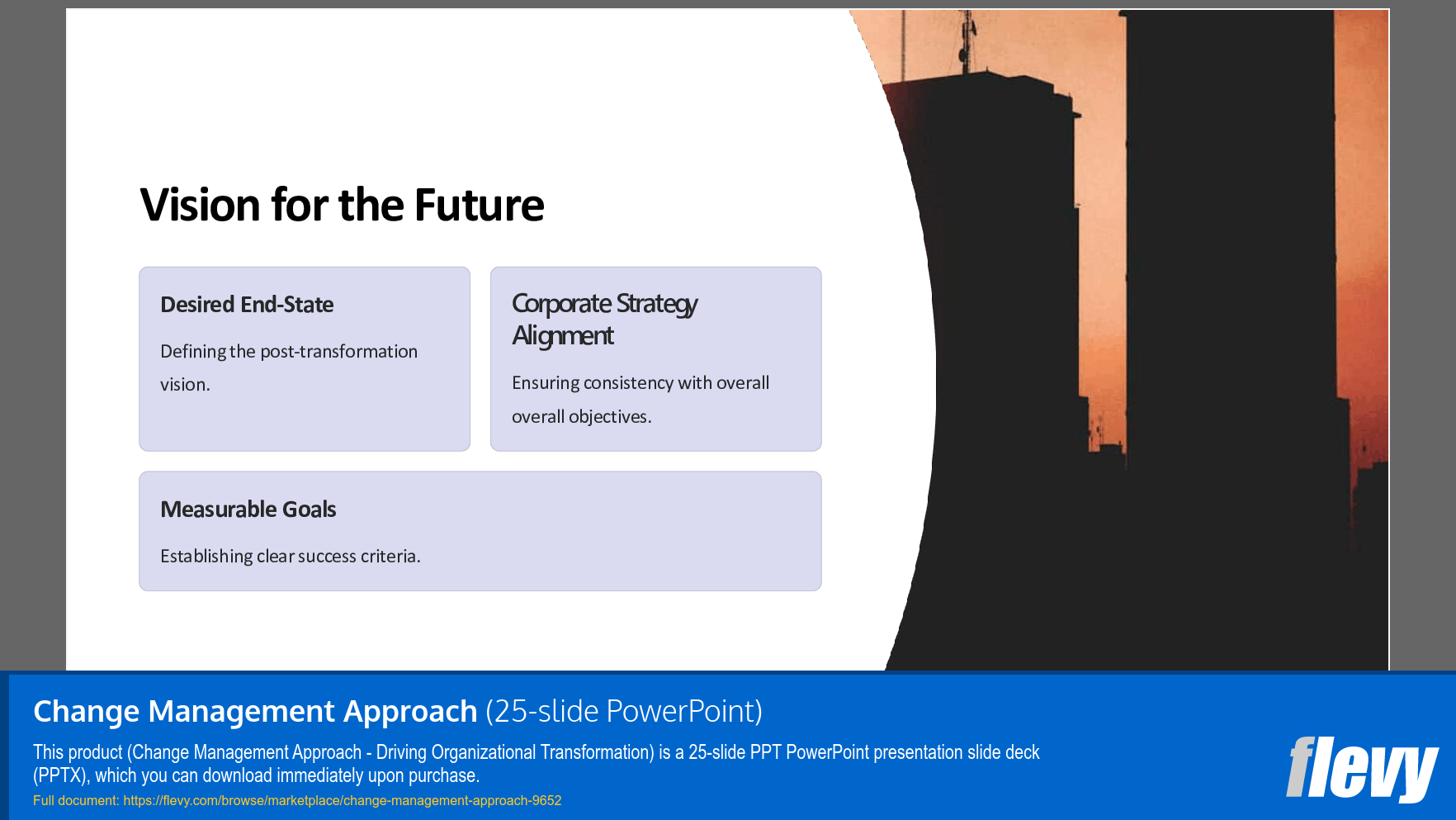 Vision for the Future

Desired End-State

Defining the post-transformation vision.

Corporate Strategy Alignment

Ensuring consistency with overall overall objectives.

Measurable Goals

Establishing clear success criteria.

Change Management Approach (25-slide PowerPoint)

This product (Change Management Approach - Driving Organizational Transformation) is a 25-slide PPT PowerPoint presentation slide deck (PPTX), which you can download immediately upon purchase.

Full document: https://flevy.com/browse/marketplace/change-management-approach-9652

flevy